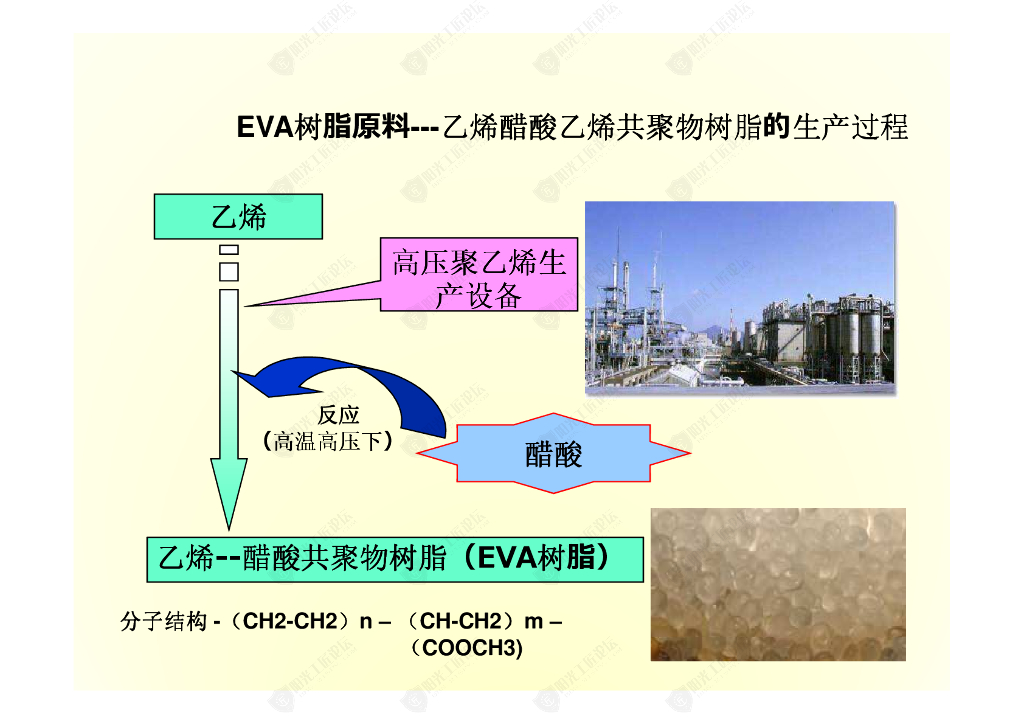 EVA树脂原料---乙烯醋酸乙烯共聚物树脂的生产过程

乙烯

高压聚乙烯生产设备

反应
（高温高压下）

醋酸

乙烯--醋酸共聚物树脂（EVA树脂）

分子结构 -（CH2-CH2）n –（CH-CH2）m –
（COOCH3）